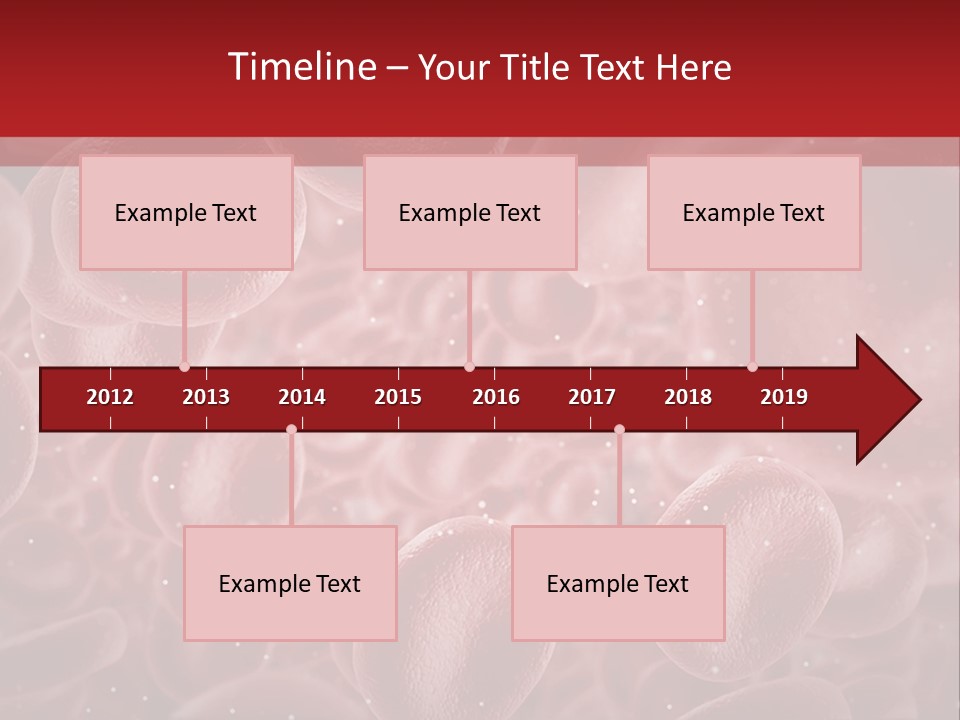 Timeline – Your Title Text Here

Example Text

Example Text

Example Text

2012 2013 2014 2015 2016 2017 2018 2019

Example Text

Example Text